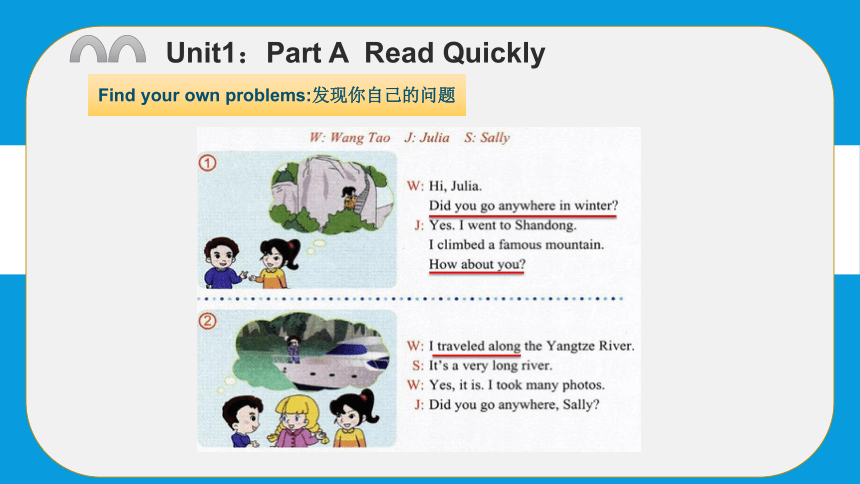 Unit1：Part A Read Quickly

Find your own problems:发现你自己的问题

W: Wang Tao J: Julia S: Sally

①

W: Hi, Julia.
Did you go anywhere in winter?
J: Yes. I went to Shandong.
I climbed a famous mountain.
How about you?

②

W: I traveled along the Yangtze River.
S: It's a very long river.
W: Yes, it is. I took many photos.
J: Did you go anywhere, Sally?